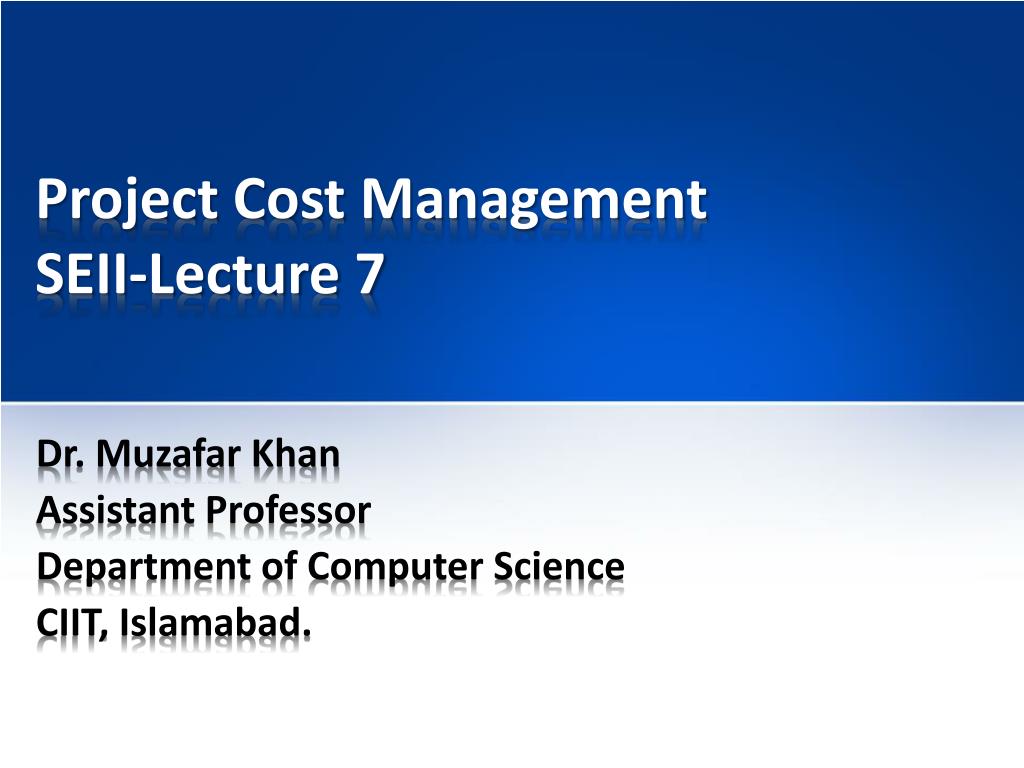 Project Cost Management
SEII-Lecture 7

Dr. Muzafar Khan
Assistant Professor
Department of Computer Science
CIIT, Islamabad.